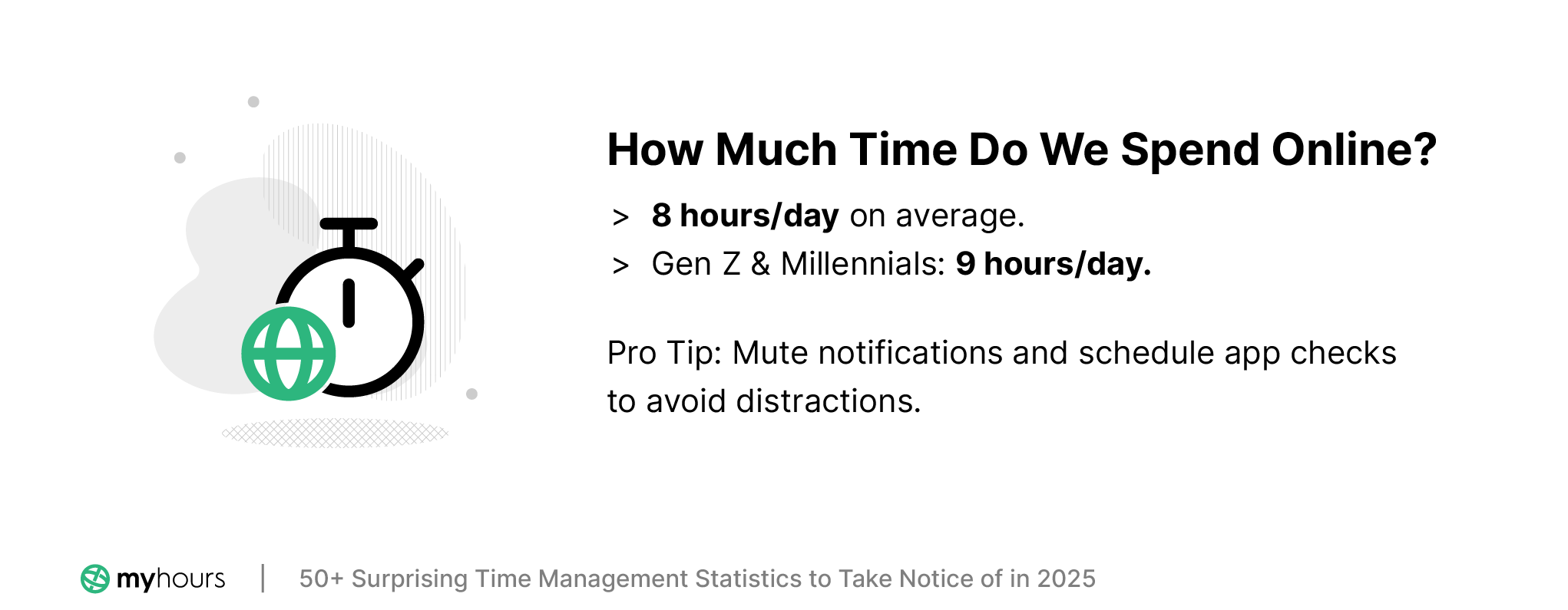 How Much Time Do We Spend Online?

> 8 hours/day on average.
> Gen Z & Millennials: 9 hours/day.

Pro Tip: Mute notifications and schedule app checks to avoid distractions.

myhours | 50+ Surprising Time Management Statistics to Take Notice of in 2025